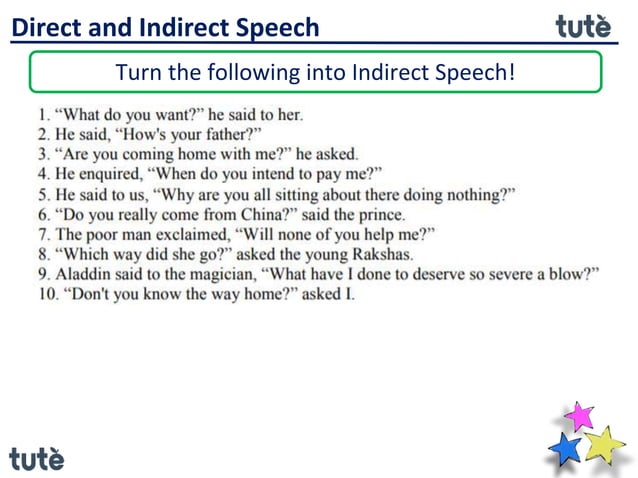 Direct and Indirect Speech

tutè

Turn the following into Indirect Speech!

1. “What do you want?” he said to her.
2. He said, “How's your father?”
3. “Are you coming home with me?” he asked.
4. He enquired, “When do you intend to pay me?”
5. He said to us, “Why are you all sitting about there doing nothing?”
6. “Do you really come from China?” said the prince.
7. The poor man exclaimed, “Will none of you help me?”
8. “Which way did she go?” asked the young Rakshas.
9. Aladdin said to the magician, “What have I done to deserve so severe a blow?”
10. “Don't you know the way home?” asked I.

tutè